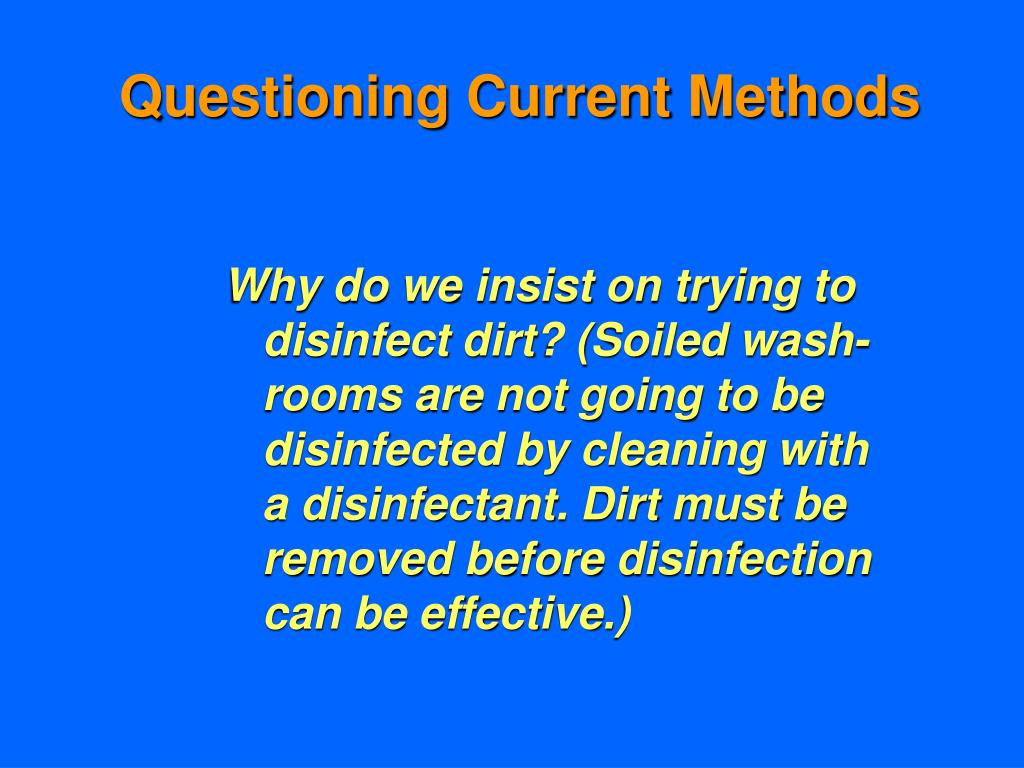 Questioning Current Methods

Why do we insist on trying to disinfect dirt? (Soiled washrooms are not going to be disinfected by cleaning with a disinfectant. Dirt must be removed before disinfection can be effective.)